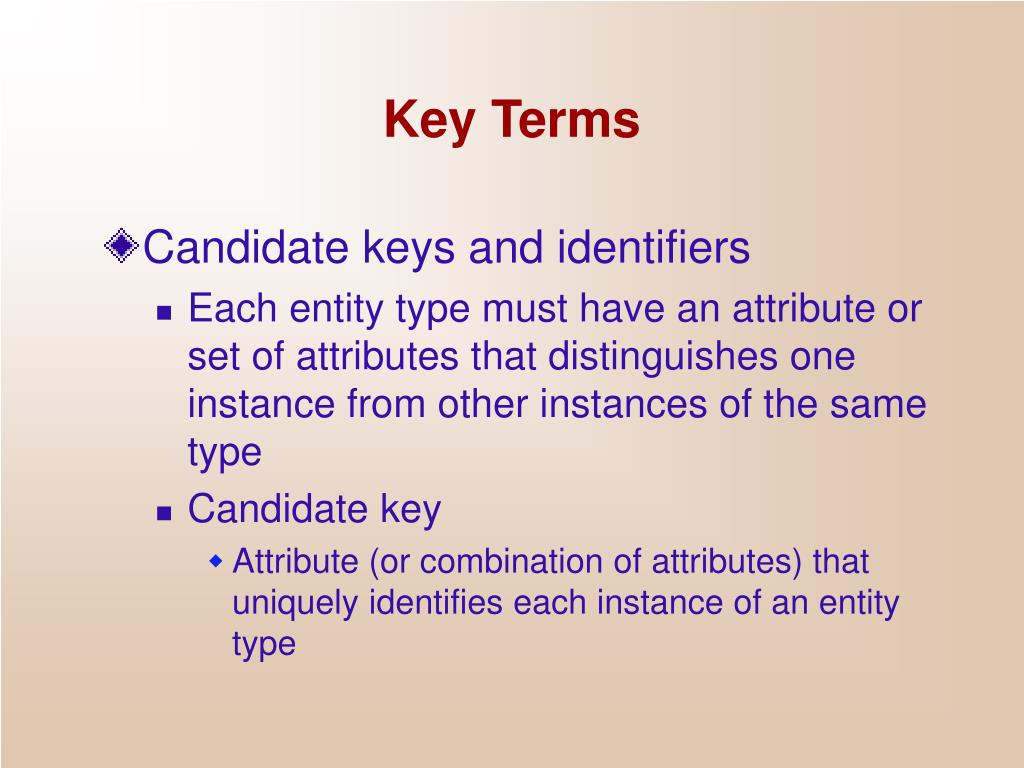 Key Terms

Candidate keys and identifiers

Each entity type must have an attribute or set of attributes that distinguishes one instance from other instances of the same type

Candidate key

Attribute (or combination of attributes) that uniquely identifies each instance of an entity type